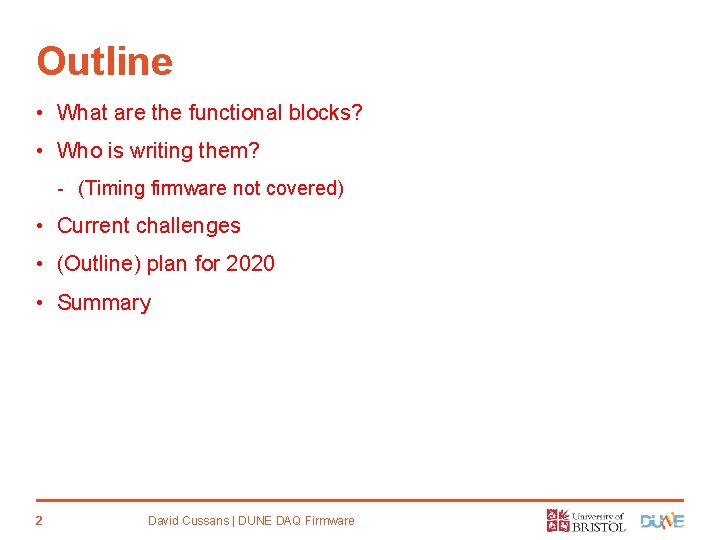 Outline

• What are the functional blocks?
• Who is writing them?
  - (Timing firmware not covered)
• Current challenges
• (Outline) plan for 2020
• Summary

2 David Cussans | DUNE DAQ Firmware

University of BRISTOL DUNE